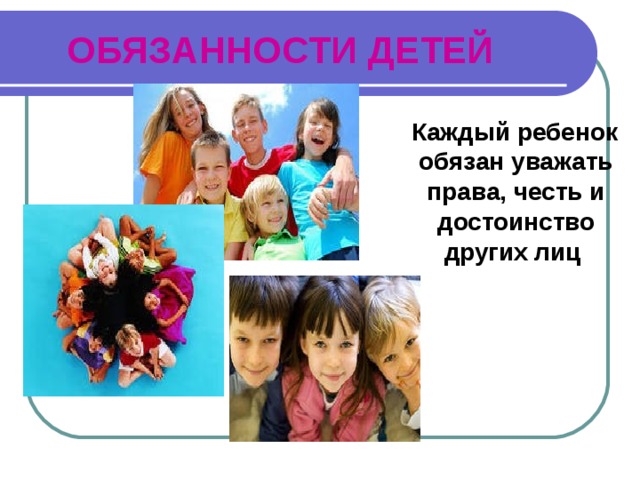 ОБЯЗАННОСТИ ДЕТЕЙ

Каждый ребенок обязан уважать права, честь и достоинство других лиц